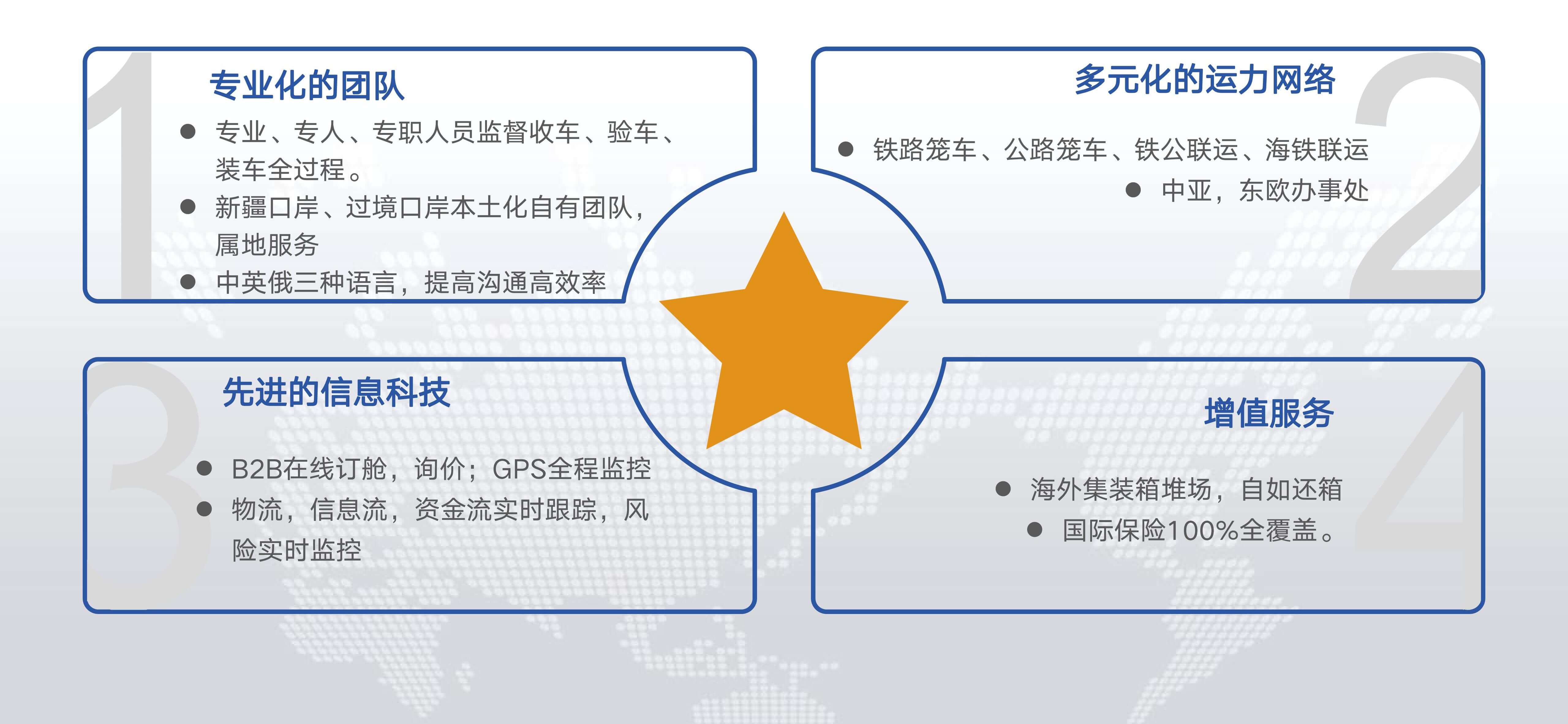 1
专业化的团队
● 专业、专人、专职人员监督收车、验车、装车全过程。
● 新疆口岸、过境口岸本土化自有团队，属地服务
● 中英俄三种语言，提高沟通高效率

2
多元化的运力网络
● 铁路笼车、公路笼车、铁公联运、海铁联运
● 中亚，东欧办事处

3
先进的信息科技
● B2B在线订舱，询价；GPS全程监控
● 物流，信息流，资金流实时跟踪，风险实时监控

4
增值服务
● 海外集装箱堆场，自如还箱
● 国际保险100%全覆盖。